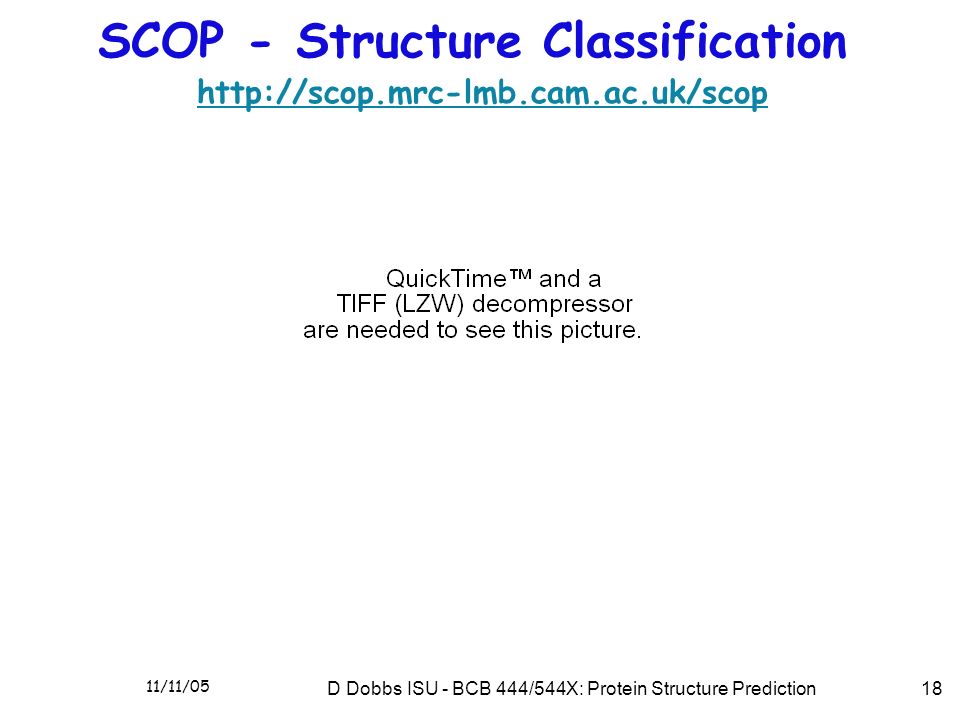 SCOP - Structure Classification
http://scop.mrc-lmb.cam.ac.uk/scop

QuickTime™ and a
TIFF (LZW) decompressor
are needed to see this picture.

11/11/05

D Dobbs ISU - BCB 444/544X: Protein Structure Prediction

18